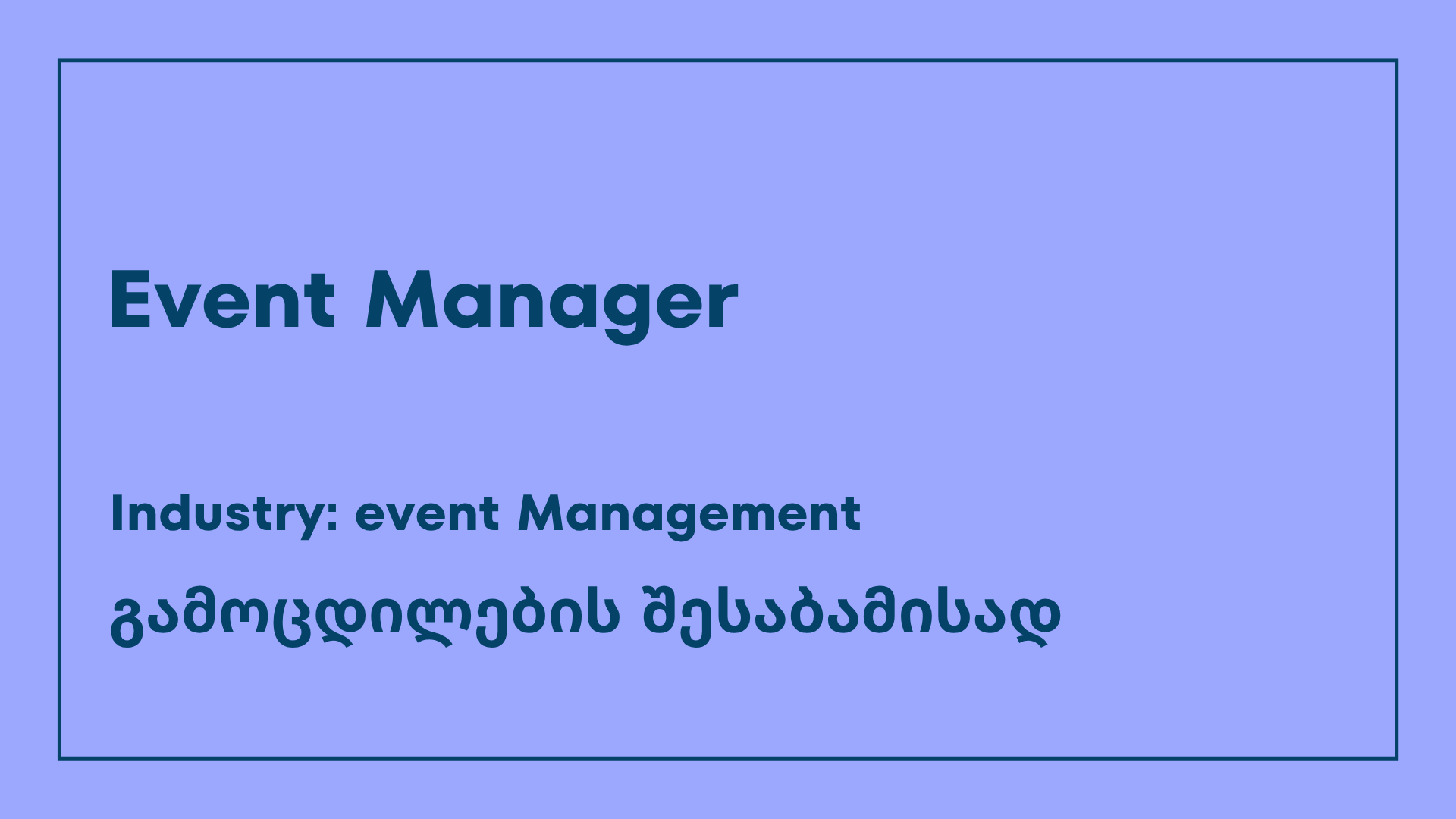 Event Manager

Industry: event Management

გამოცდილების შესაბამისად